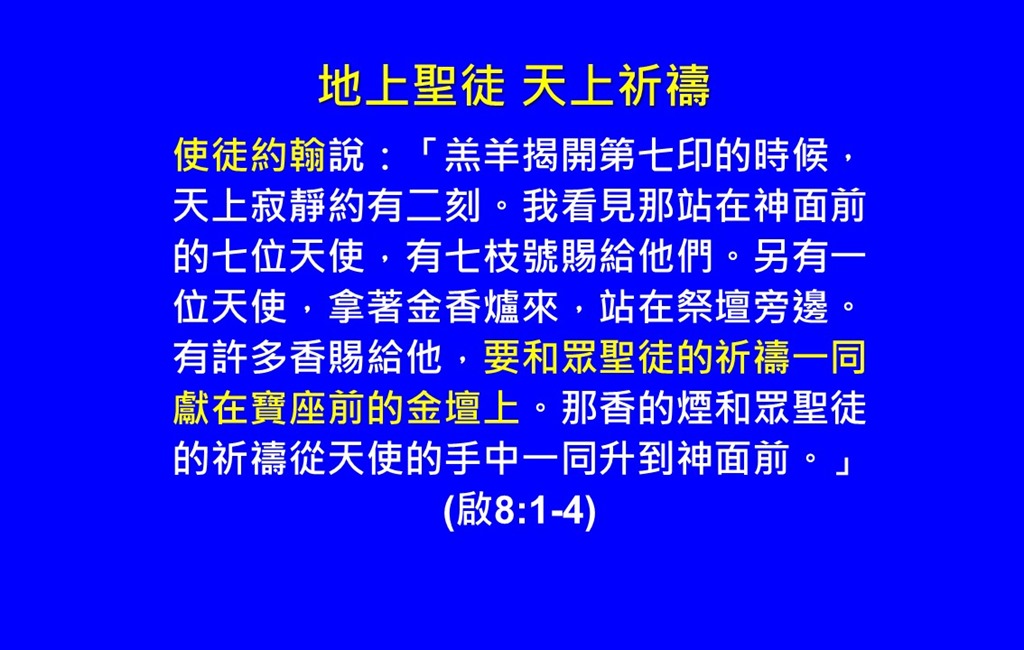 地上聖徒 天上祈禱

使徒約翰說：「羔羊揭開第七印的時候，天上寂靜約有二刻。我看見那站在神面前的七位天使，有七枝號賜給他們。另有一位天使，拿著金香爐來，站在祭壇旁邊。有許多香賜給他，要和眾聖徒的祈禱一同獻在寶座前的金壇上。那香的煙和眾聖徒的祈禱從天使的手中一同升到神面前。」
(啟8:1-4)